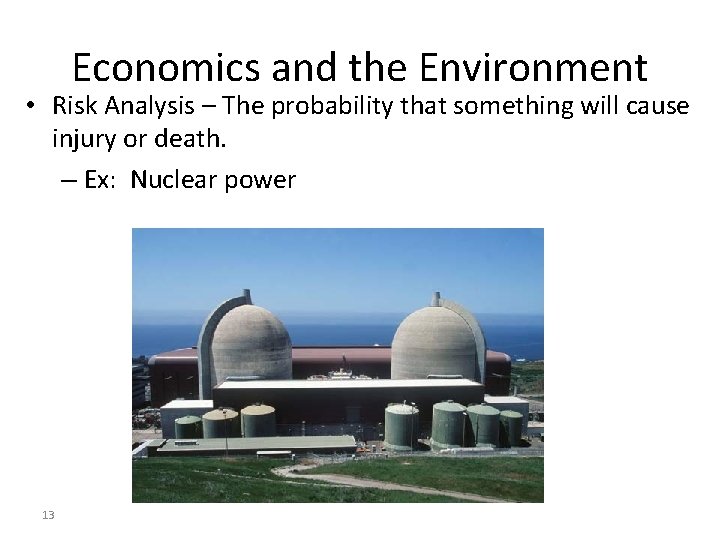 Economics and the Environment

• Risk Analysis – The probability that something will cause injury or death.

– Ex: Nuclear power

13